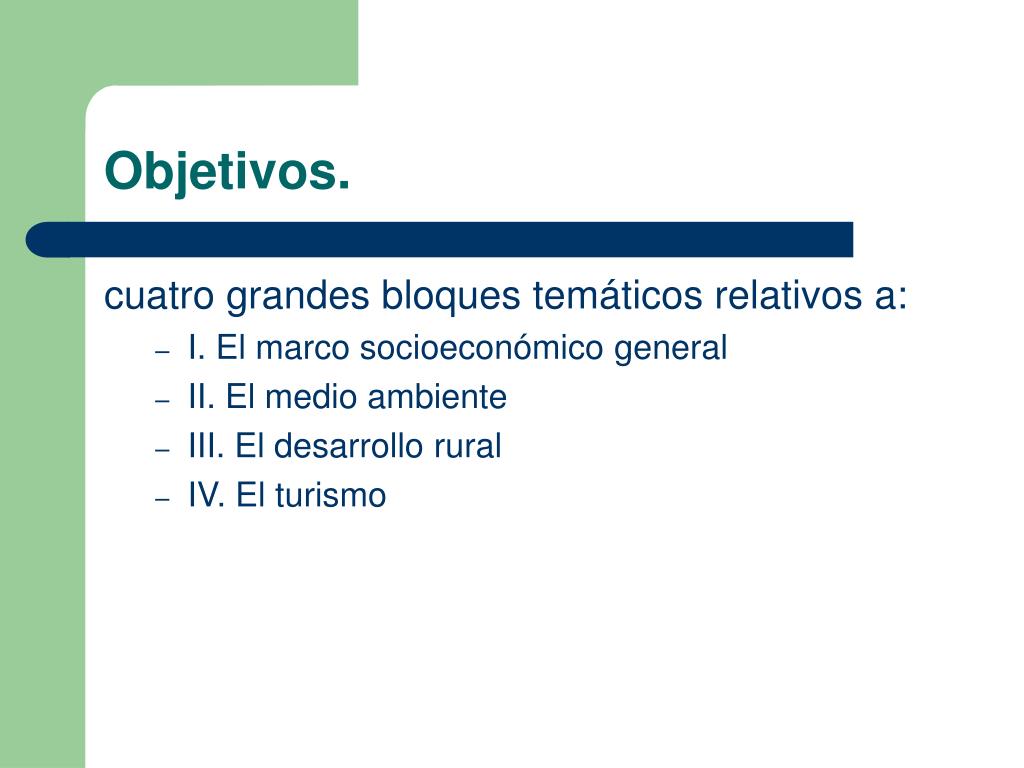 Objetivos.

cuatro grandes bloques temáticos relativos a:

– I. El marco socioeconómico general
– II. El medio ambiente
– III. El desarrollo rural
– IV. El turismo